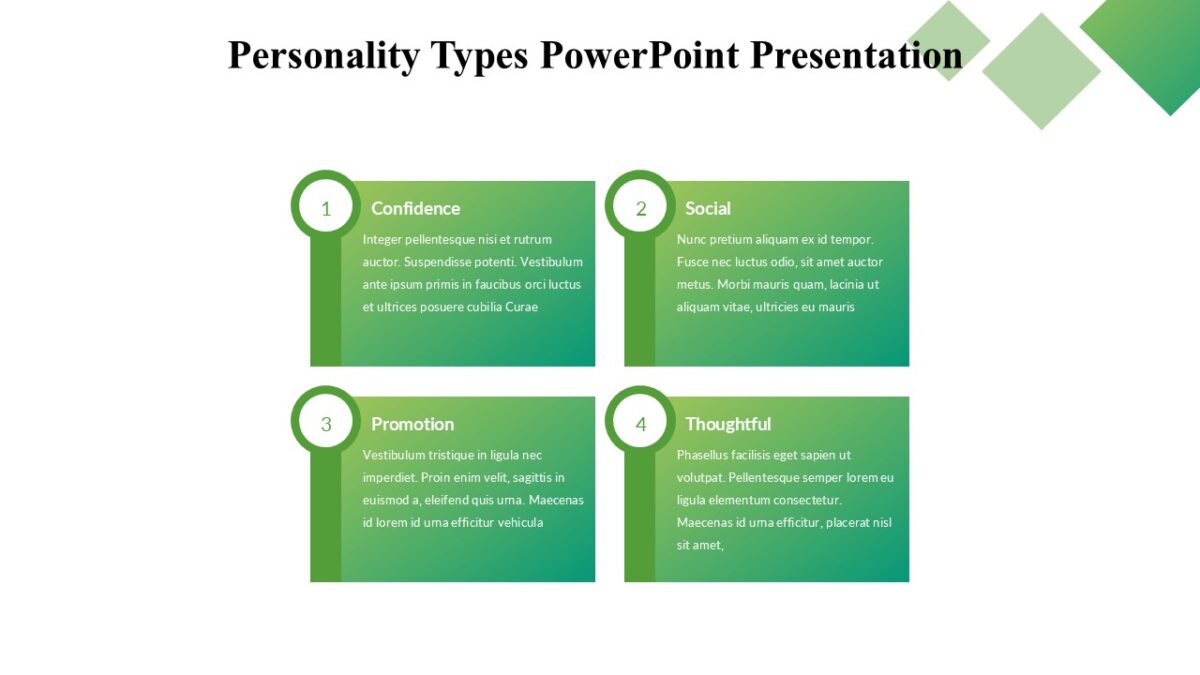 Personality Types PowerPoint Presentation

1

Confidence

Integer pellentesque nisi et rutrum auctor. Suspendisse potenti. Vestibulum ante ipsum primis in faucibus orci luctus et ultrices posuere cubilia Curae

2

Social

Nunc pretium aliquam ex id tempor. Fusce nec luctus odio, sit amet auctor metus. Morbi mauris quam, lacinia ut aliquam vitae, ultricies eu mauris

3

Promotion

Vestibulum tristique in ligula nec imperdiet. Proin enim velit, sagittis in euismod a, eleifend quis urna. Maecenas id lorem id urna efficitur vehicula

4

Thoughtful

Phasellus facilisis eget sapien ut volutpat. Pellentesque semper lorem eu ligula elementum consectetur. Maecenas id urna efficitur, placerat nisl sit amet,